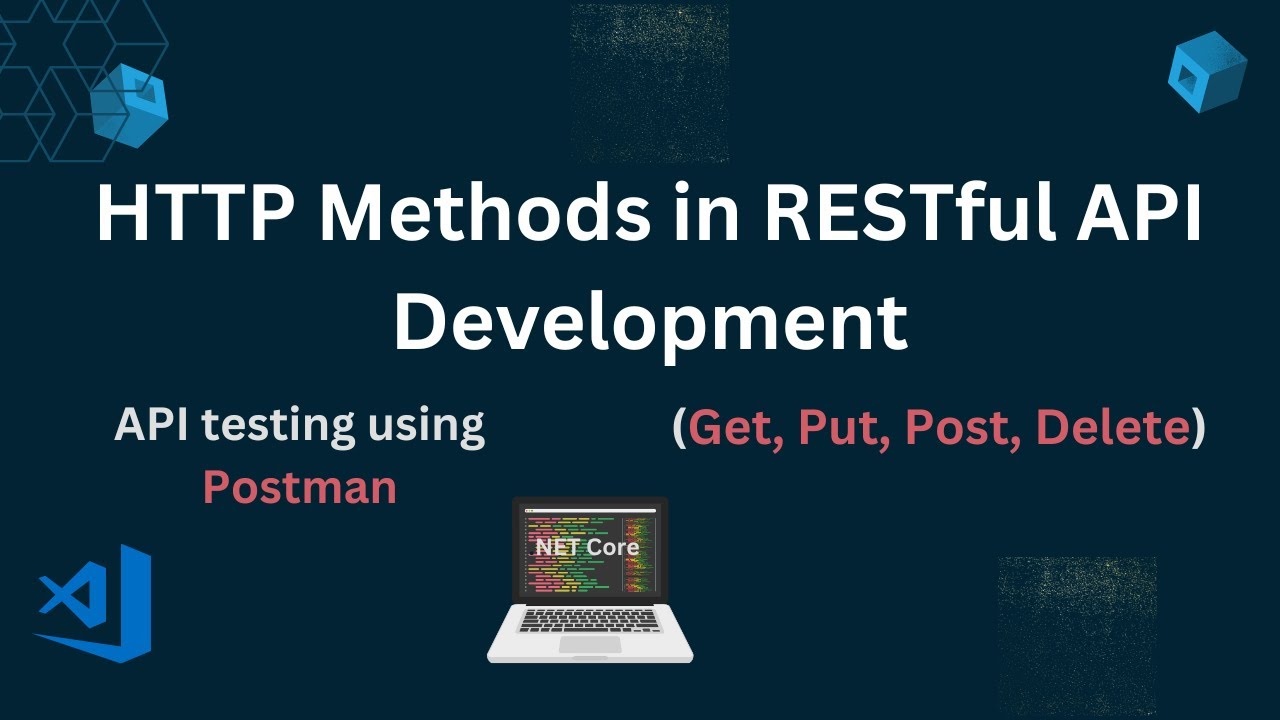 HTTP Methods in RESTful API Development

API testing using Postman

(Get, Put, Post, Delete)

NET Core